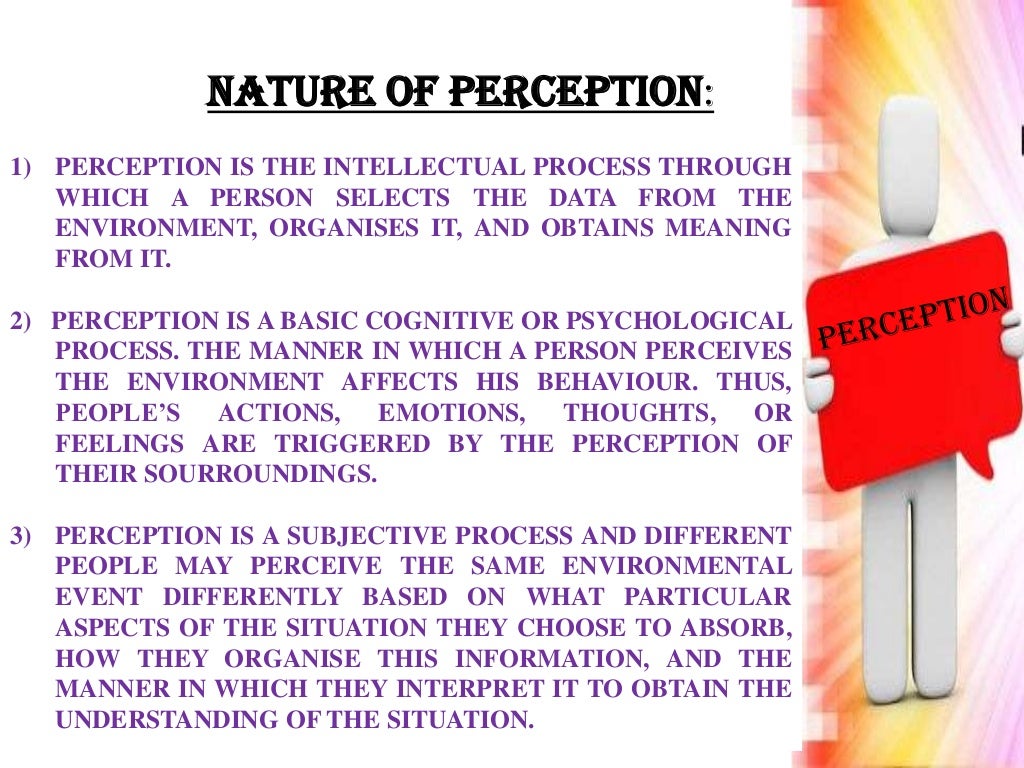 NATURE OF PERCEPTION:

1) PERCEPTION IS THE INTELLECTUAL PROCESS THROUGH WHICH A PERSON SELECTS THE DATA FROM THE ENVIRONMENT, ORGANISES IT, AND OBTAINS MEANING FROM IT.

2) PERCEPTION IS A BASIC COGNITIVE OR PSYCHOLOGICAL PROCESS. THE MANNER IN WHICH A PERSON PERCEIVES THE ENVIRONMENT AFFECTS HIS BEHAVIOUR. THUS, PEOPLE'S ACTIONS, EMOTIONS, THOUGHTS, OR FEELINGS ARE TRIGGERED BY THE PERCEPTION OF THEIR SOURROUNDINGS.

3) PERCEPTION IS A SUBJECTIVE PROCESS AND DIFFERENT PEOPLE MAY PERCEIVE THE SAME ENVIRONMENTAL EVENT DIFFERENTLY BASED ON WHAT PARTICULAR ASPECTS OF THE SITUATION THEY CHOOSE TO ABSORB, HOW THEY ORGANISE THIS INFORMATION, AND THE MANNER IN WHICH THEY INTERPRET IT TO OBTAIN THE UNDERSTANDING OF THE SITUATION.

PERCEPTION